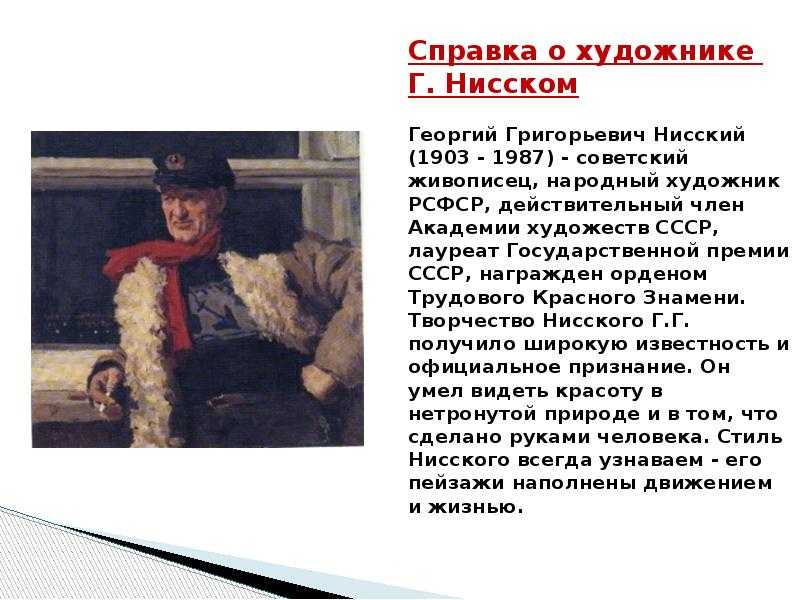 Справка о художнике Г. Нисском

Георгий Григорьевич Нисский (1903 - 1987) - советский живописец, народный художник РСФСР, действительный член Академии художеств СССР, лауреат Государственной премии СССР, награжден орденом Трудового Красного Знамени. Творчество Нисского Г.Г. получило широкую известность и официальное признание. Он умел видеть красоту в нетронутой природе и в том, что сделано руками человека. Стиль Нисского всегда узнаваем - его пейзажи наполнены движением и жизнью.